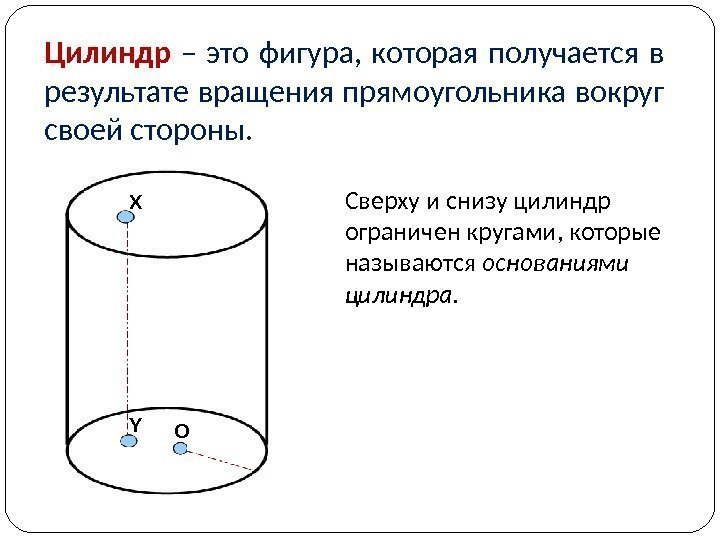 Цилиндр – это фигура, которая получается в результате вращения прямоугольника вокруг своей стороны.

X

Y

O

Сверху и снизу цилиндр ограничен кругами, которые называются основаниями цилиндра.